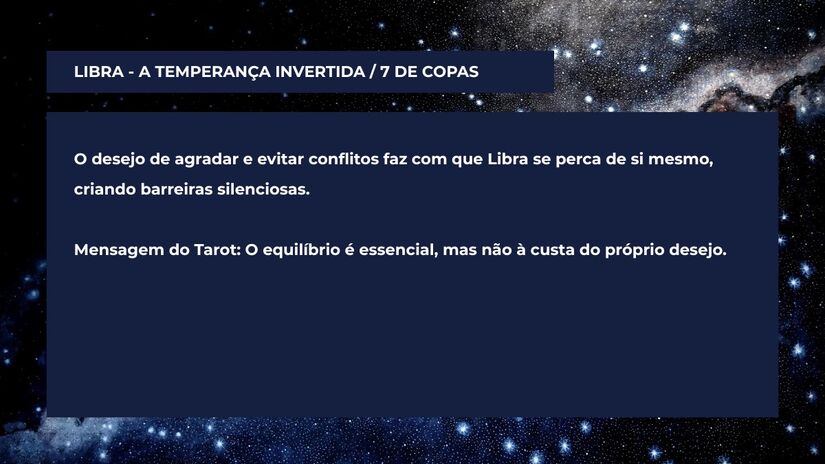 LIBRA - A TEMPERANÇA INVERTIDA / 7 DE COPAS

O desejo de agradar e evitar conflitos faz com que Libra se perca de si mesmo, criando barreiras silenciosas.

Mensagem do Tarot: O equilíbrio é essencial, mas não à custa do próprio desejo.